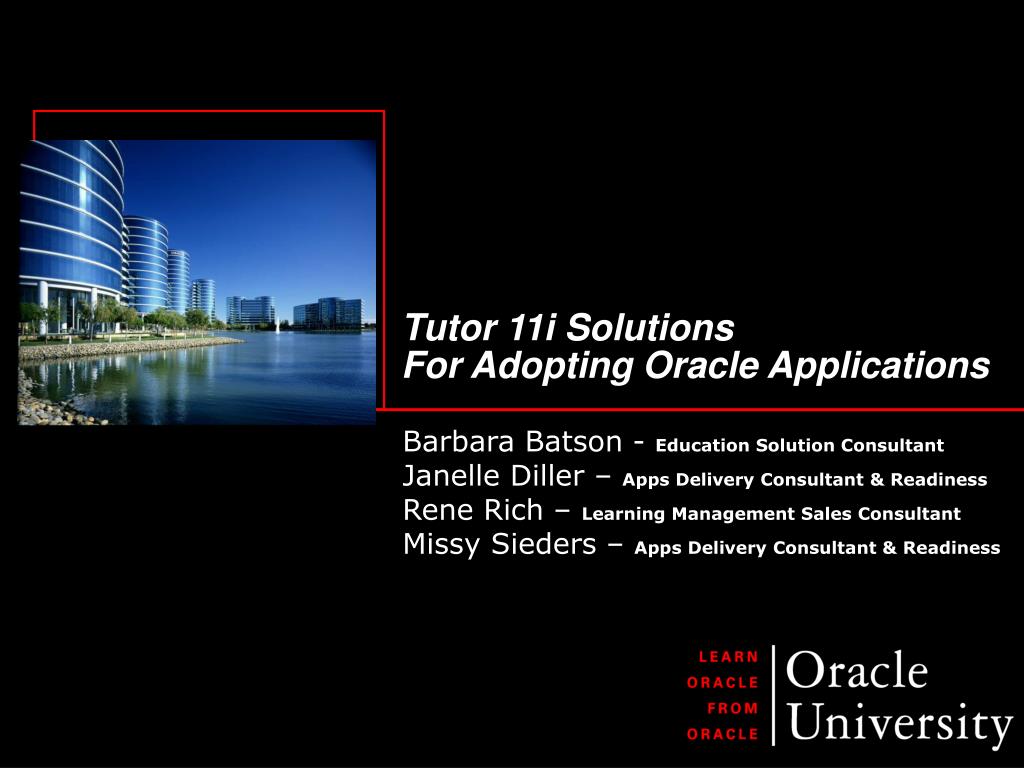 Tutor 11i Solutions
For Adopting Oracle Applications

Barbara Batson - Education Solution Consultant
Janelle Diller – Apps Delivery Consultant & Readiness
Rene Rich – Learning Management Sales Consultant
Missy Sieders – Apps Delivery Consultant & Readiness

LEARN ORACLE FROM ORACLE

Oracle University